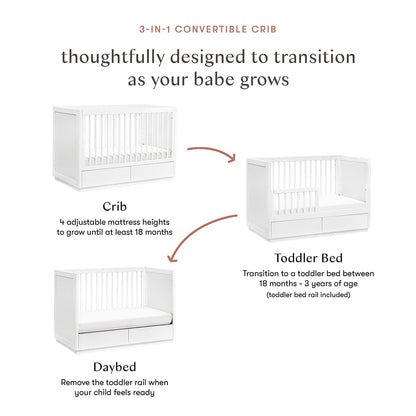 3-IN-1 CONVERTIBLE CRIB

thoughtfully designed to transition as your babe grows

Crib
4 adjustable mattress heights to grow until at least 18 months

Toddler Bed
Transition to a toddler bed between 18 months - 3 years of age
(toddler bed rail included)

Daybed
Remove the toddler rail when your child feels ready